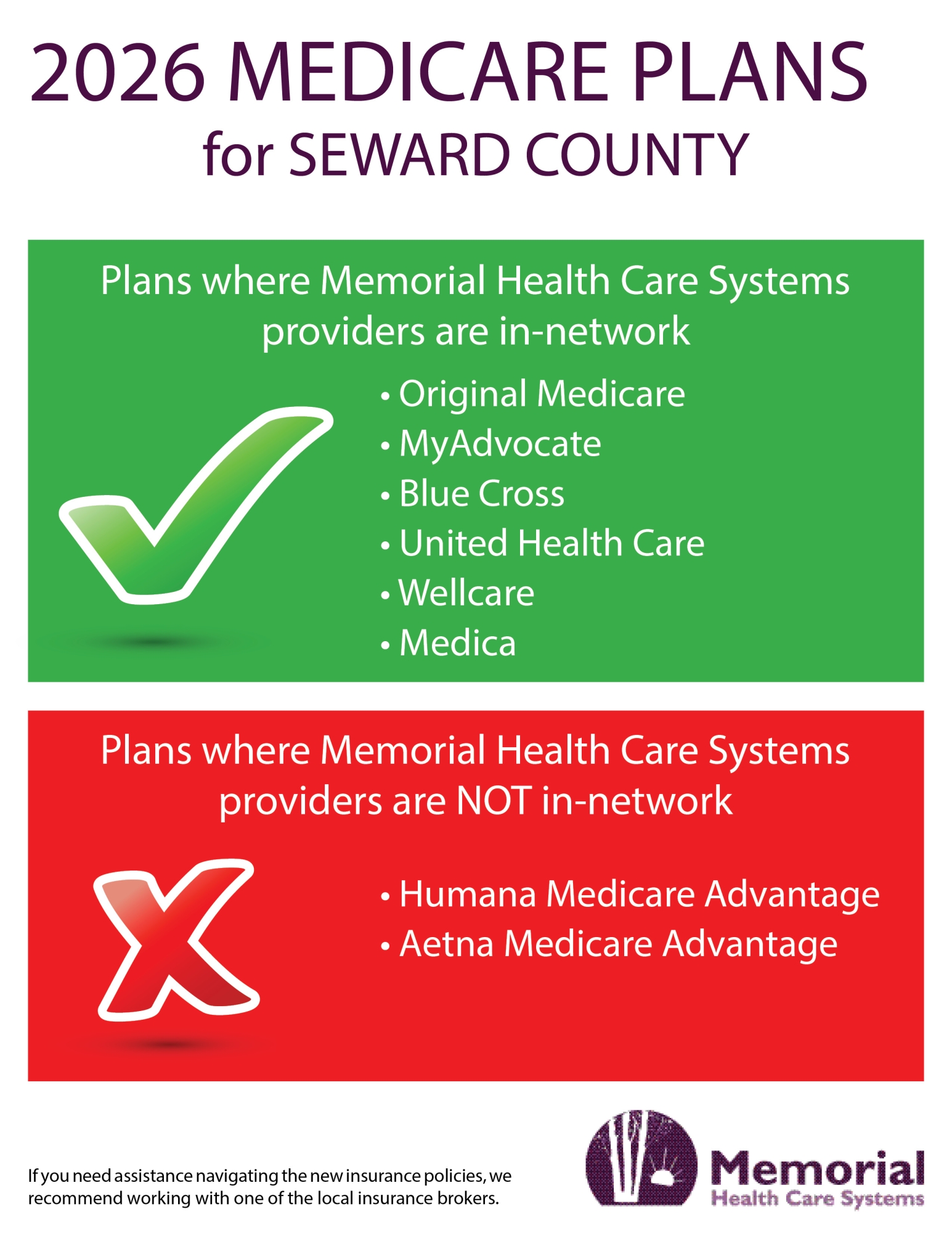 2026 MEDICARE PLANS
for SEWARD COUNTY

Plans where Memorial Health Care Systems providers are in-network

• Original Medicare
• MyAdvocate
• Blue Cross
• United Health Care
• Wellcare
• Medica

Plans where Memorial Health Care Systems providers are NOT in-network

• Humana Medicare Advantage
• Aetna Medicare Advantage

If you need assistance navigating the new insurance policies, we recommend working with one of the local insurance brokers.

Memorial
Health Care Systems